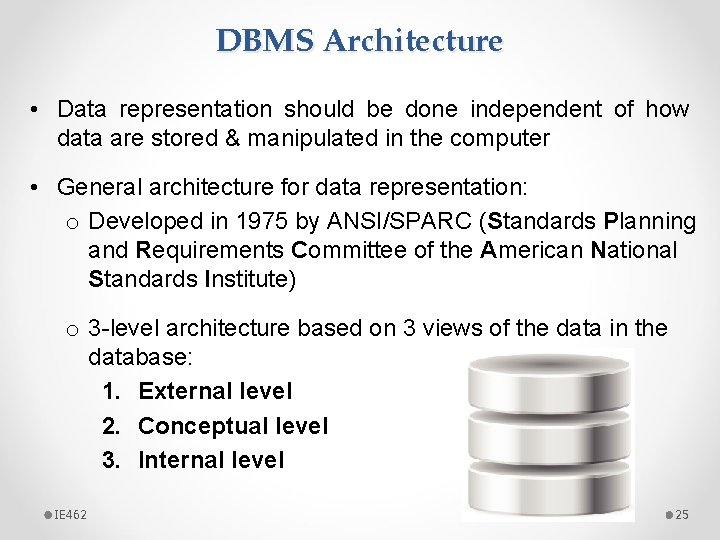 DBMS Architecture

• Data representation should be done independent of how data are stored & manipulated in the computer

• General architecture for data representation:
o Developed in 1975 by ANSI/SPARC (Standards Planning and Requirements Committee of the American National Standards Institute)

o 3-level architecture based on 3 views of the data in the database:
1. External level
2. Conceptual level
3. Internal level

IE462

25